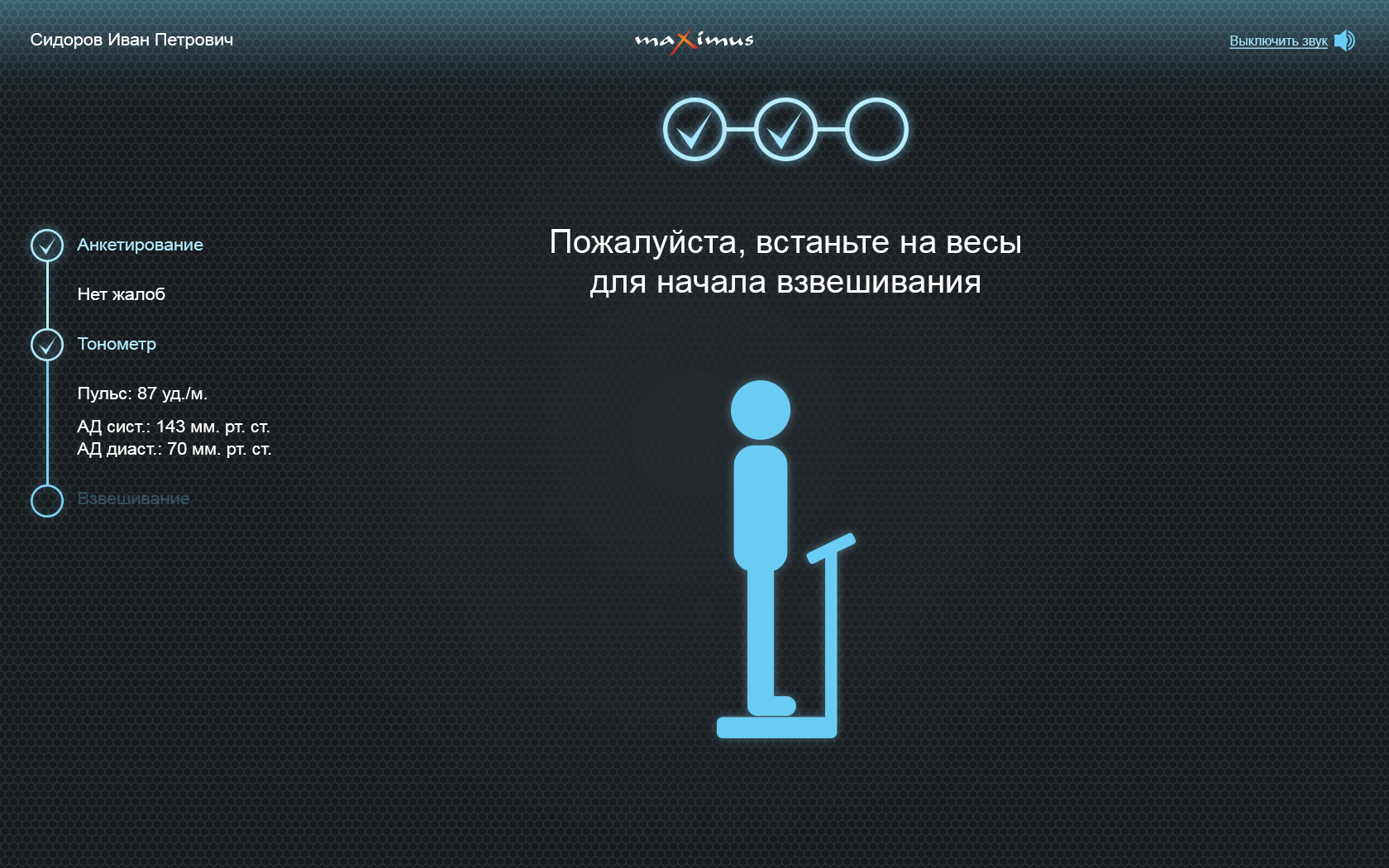 Сидоров Иван Петрович

maXimus

Выключить звук

Анкетирование

Нет жалоб

Тонометр

Пульс: 87 уд./м.

АД сист.: 143 мм. рт. ст.
АД диаст.: 70 мм. рт. ст.

Взвешивание

Пожалуйста, встаньте на весы
для начала взвешивания